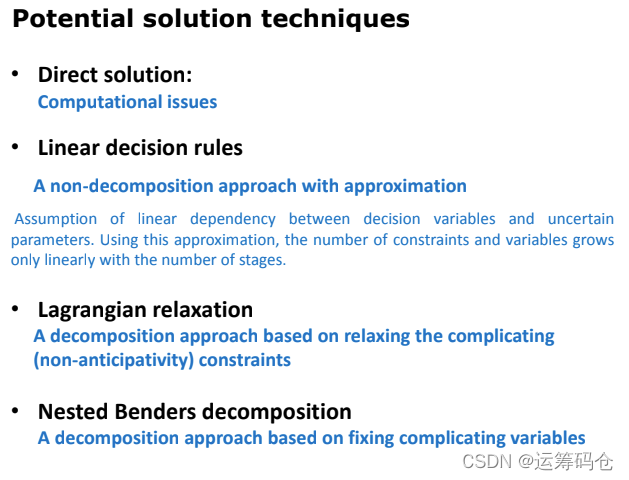 Potential solution techniques

• Direct solution:
Computational issues

• Linear decision rules
A non-decomposition approach with approximation

Assumption of linear dependency between decision variables and uncertain parameters. Using this approximation, the number of constraints and variables grows only linearly with the number of stages.

• Lagrangian relaxation
A decomposition approach based on relaxing the complicating (non-anticipativity) constraints

• Nested Benders decomposition
A decomposition approach based on fixing complicating variables

CSDN @运筹码仓